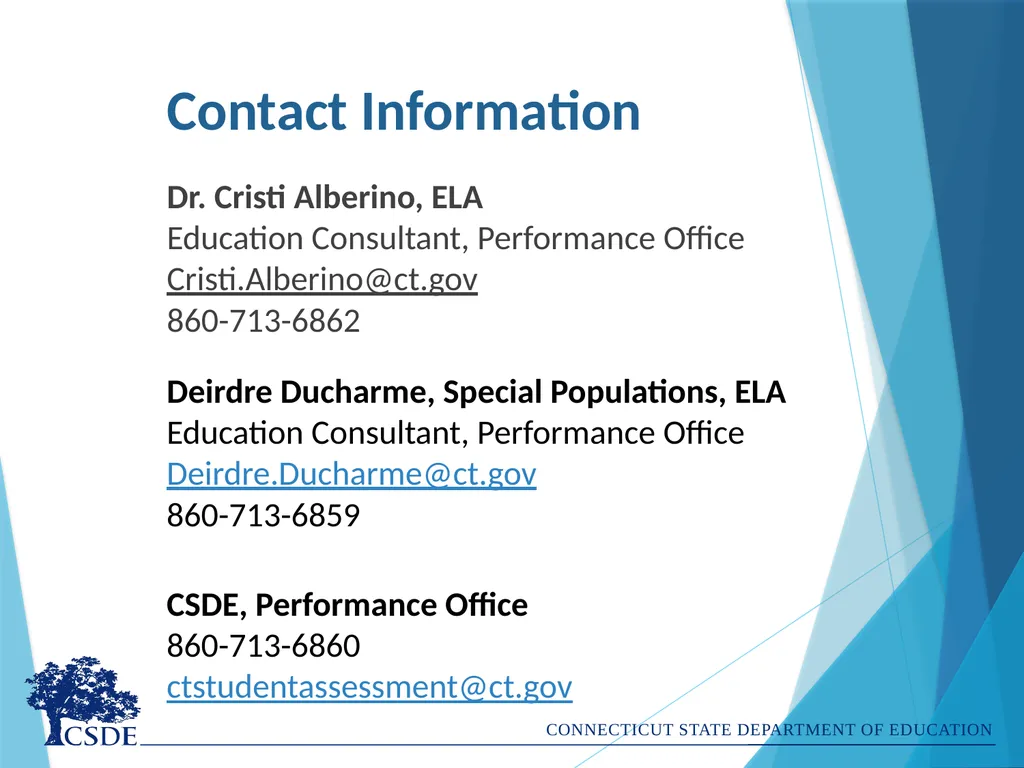 Contact Information

Dr. Cristi Alberino, ELA
Education Consultant, Performance Office
Cristi.Alberino@ct.gov
860-713-6862

Deirdre Ducharme, Special Populations, ELA
Education Consultant, Performance Office
Deirdre.Ducharme@ct.gov
860-713-6859

CSDE, Performance Office
860-713-6860
ctstudentassessment@ct.gov

CSDE

CONNECTICUT STATE DEPARTMENT OF EDUCATION